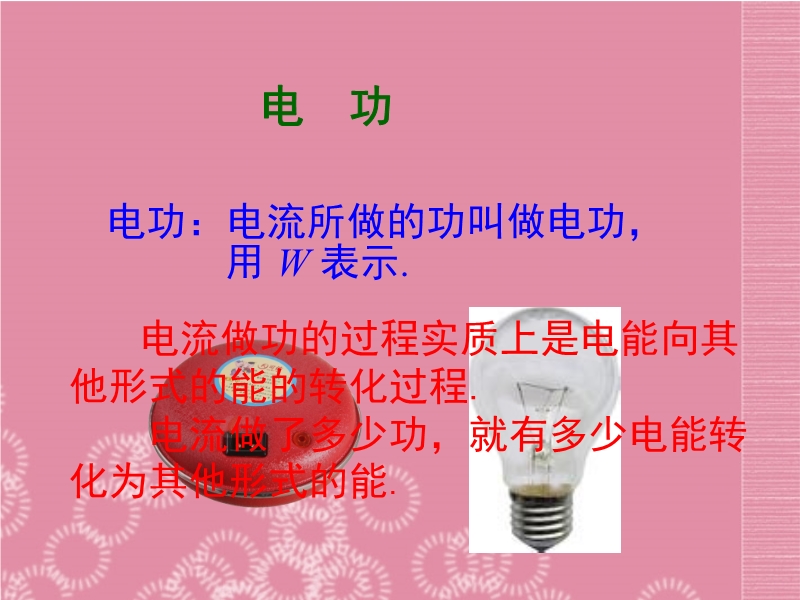 电　功

电功：电流所做的功叫做电功，用 $W$ 表示.

电流做功的过程实质上是电能向其他形式的能的转化过程.

电流做了多少功，就有多少电能转化为其他形式的能.